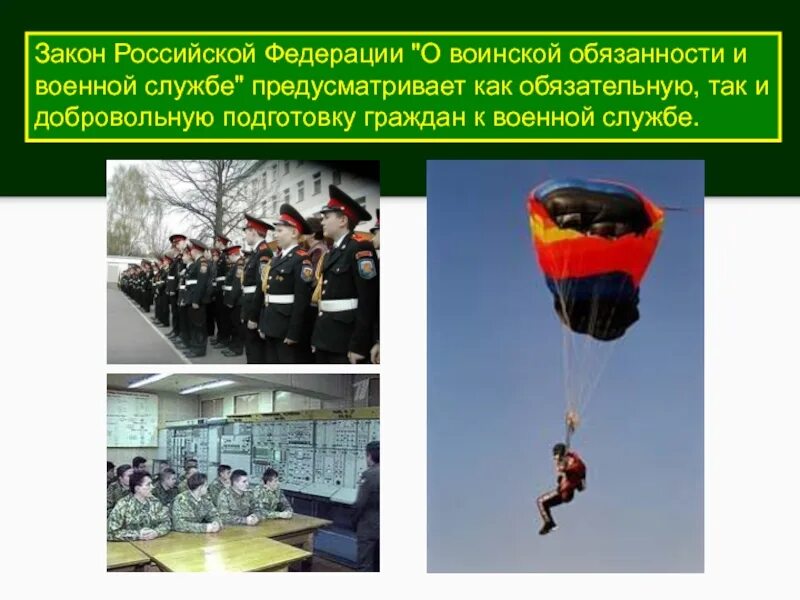 Закон Российской Федерации "О воинской обязанности и военной службе" предусматривает как обязательную, так и добровольную подготовку граждан к военной службе.